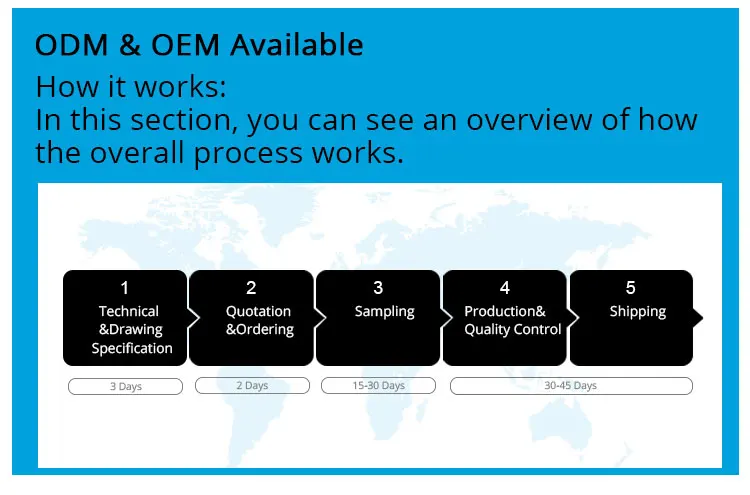 ODM & OEM Available

How it works:
In this section, you can see an overview of how the overall process works.

1
Technical &Drawing Specification

2
Quotation &Ordering

3
Sampling

4
Production& Quality Control

5
Shipping

3 Days

2 Days

15-30 Days

30-45 Days